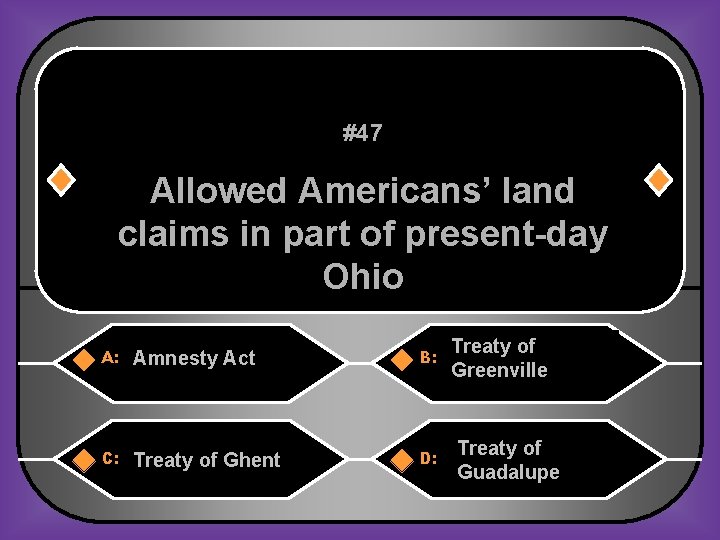 #47

Allowed Americans' land claims in part of present-day Ohio

A: Amnesty Act

B: Treaty of Greenville

C: Treaty of Ghent

D: Treaty of Guadalupe